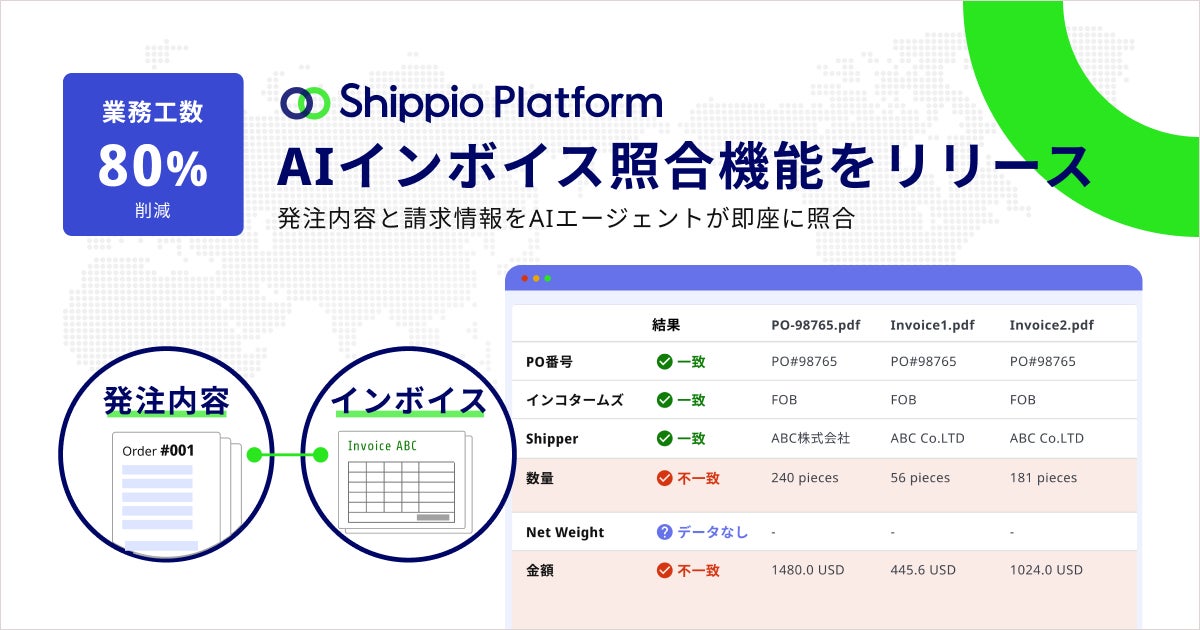 業務工数
80%
削減

Shippio Platform

AIインボイス照合機能をリリース

発注内容と請求情報をAIエージェントが即座に照合

発注内容

Order #001

インボイス

Invoice ABC

| | 結果 | PO-98765.pdf | Invoice1.pdf | Invoice2.pdf |
|---|---|---|---|---|
| PO番号 | 一致 | PO#98765 | PO#98765 | PO#98765 |
| インコタームズ | 一致 | FOB | FOB | FOB |
| Shipper | 一致 | ABC株式会社 | ABC Co.LTD | ABC Co.LTD |
| 数量 | 不一致 | 240 pieces | 56 pieces | 181 pieces |
| Net Weight | データなし | - | - | - |
| 金額 | 不一致 | 1480.0 USD | 445.6 USD | 1024.0 USD |